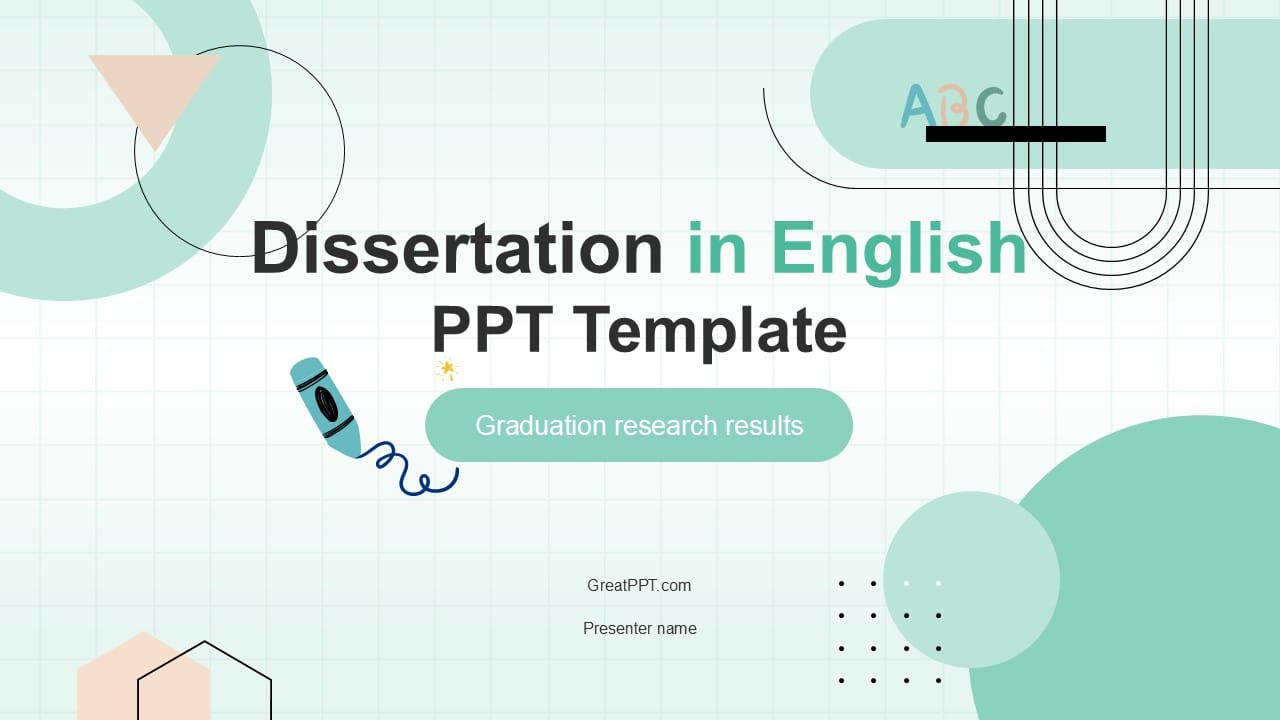 ABC

Dissertation in English PPT Template

Graduation research results

GreatPPT.com

Presenter name